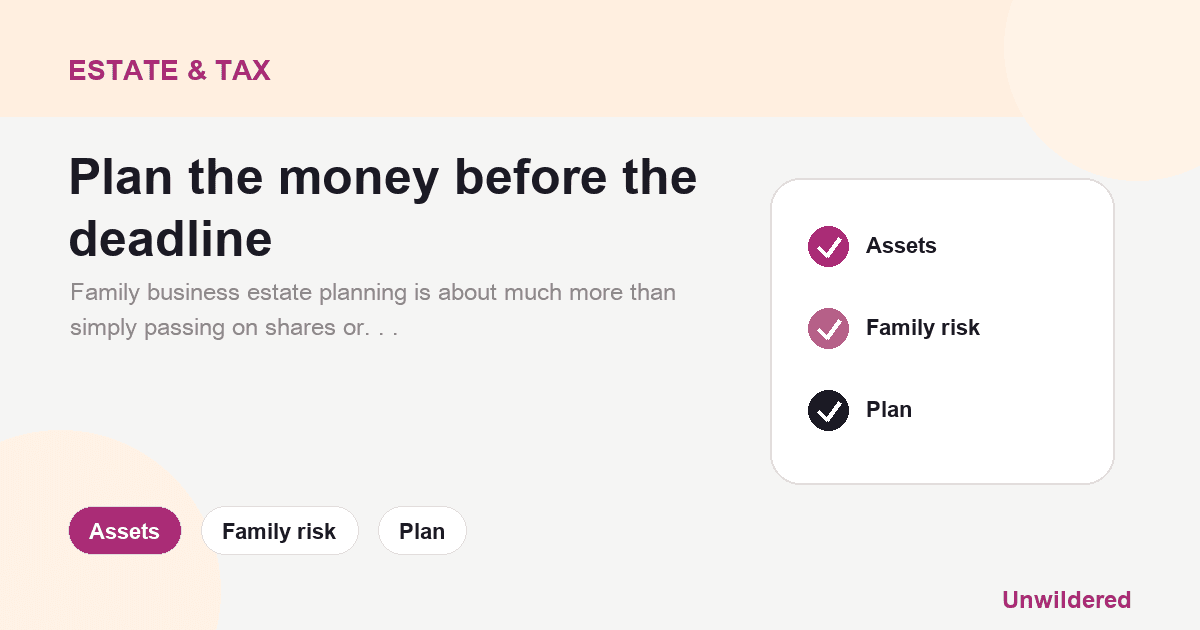 ESTATE & TAX

Plan the money before the deadline

Family business estate planning is about much more than simply passing on shares or. . .

Assets

Family risk

Plan

Assets

Family risk

Plan

Unwildered